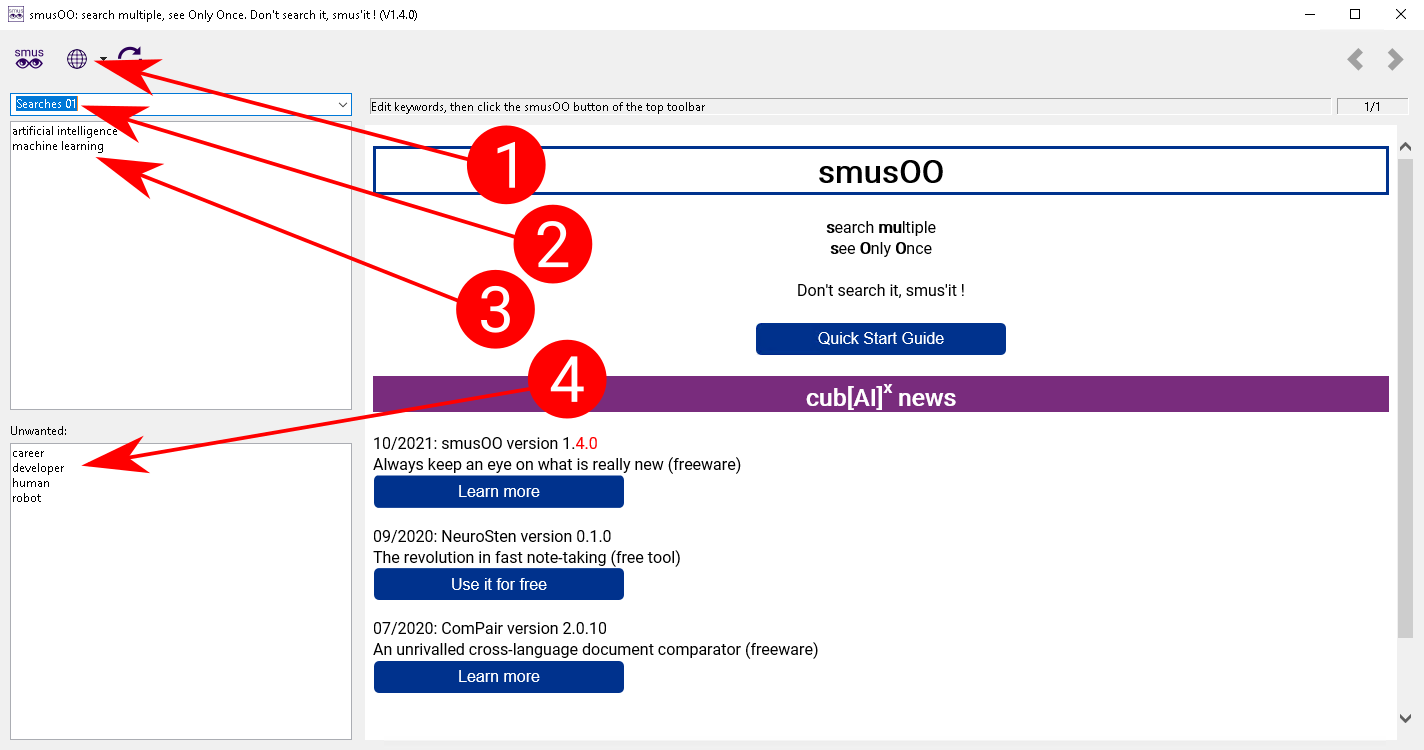 smusOO: search multiple, see Only Once. Don't search it, smus'it ! (V1.4.0)

smus

Searches 01

artificial intelligence
machine learning

Unwanted:

career
developer
human
robot

Edit keywords, then click the smusOO button of the top toolbar

1/1

1

2

3

4

smusOO

search multiple
see Only Once

Don't search it, smus'it !

Quick Start Guide

cub[AI]$^x$ news

10/2021: smusOO version 1.4.0
Always keep an eye on what is really new (freeware)

Learn more

09/2020: NeuroSten version 0.1.0
The revolution in fast note-taking (free tool)

Use it for free

07/2020: ComPair version 2.0.10
An unrivalled cross-language document comparator (freeware)

Learn more